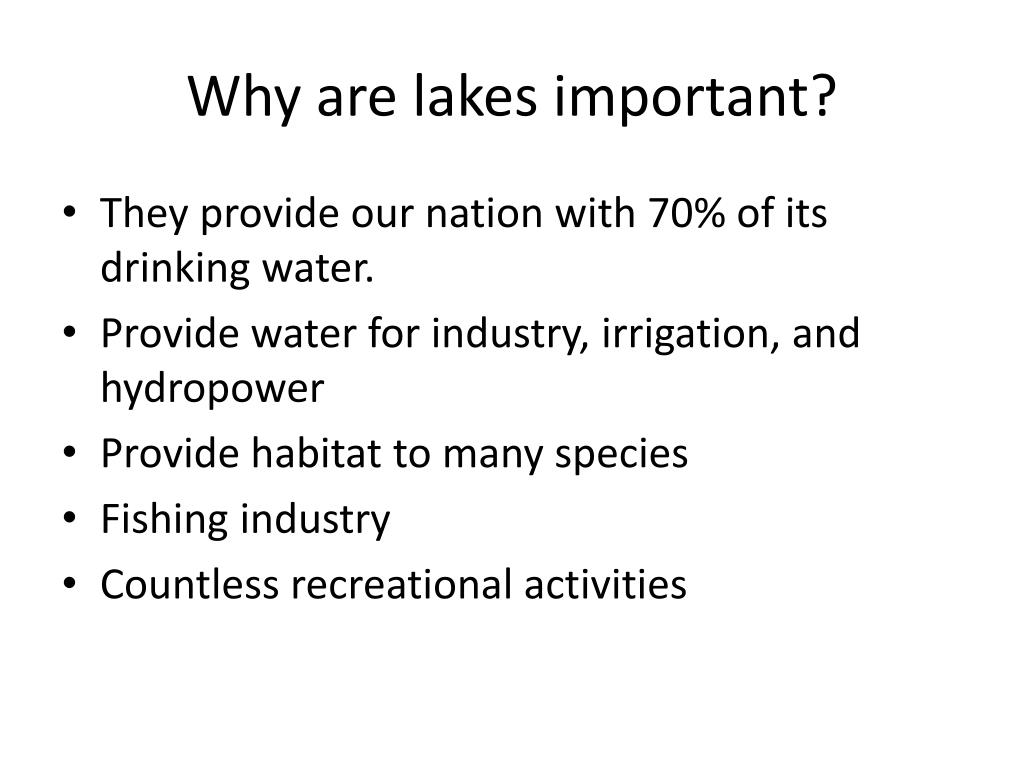 Why are lakes important?

• They provide our nation with 70% of its drinking water.
• Provide water for industry, irrigation, and hydropower
• Provide habitat to many species
• Fishing industry
• Countless recreational activities